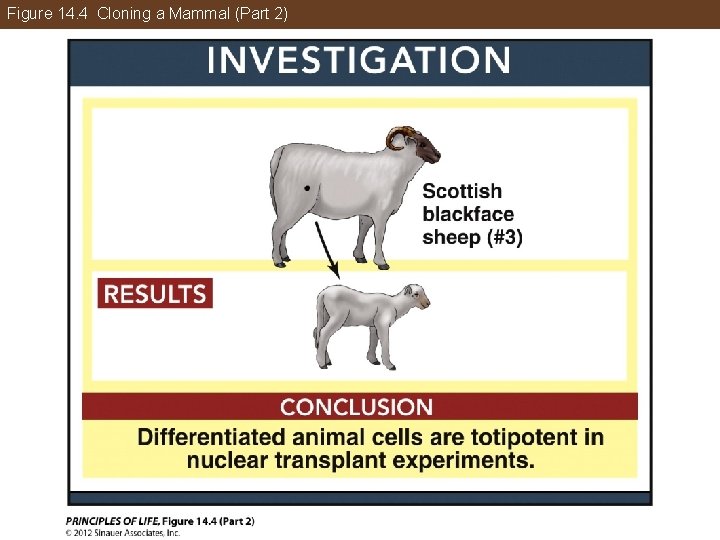 Figure 14.4 Cloning a Mammal (Part 2)

INVESTIGATION

Scottish blackface sheep (#3)

RESULTS

CONCLUSION

Differentiated animal cells are totipotent in nuclear transplant experiments.

PRINCIPLES OF LIFE, Figure 14.4 (Part 2)
© 2012 Sinauer Associates, Inc.